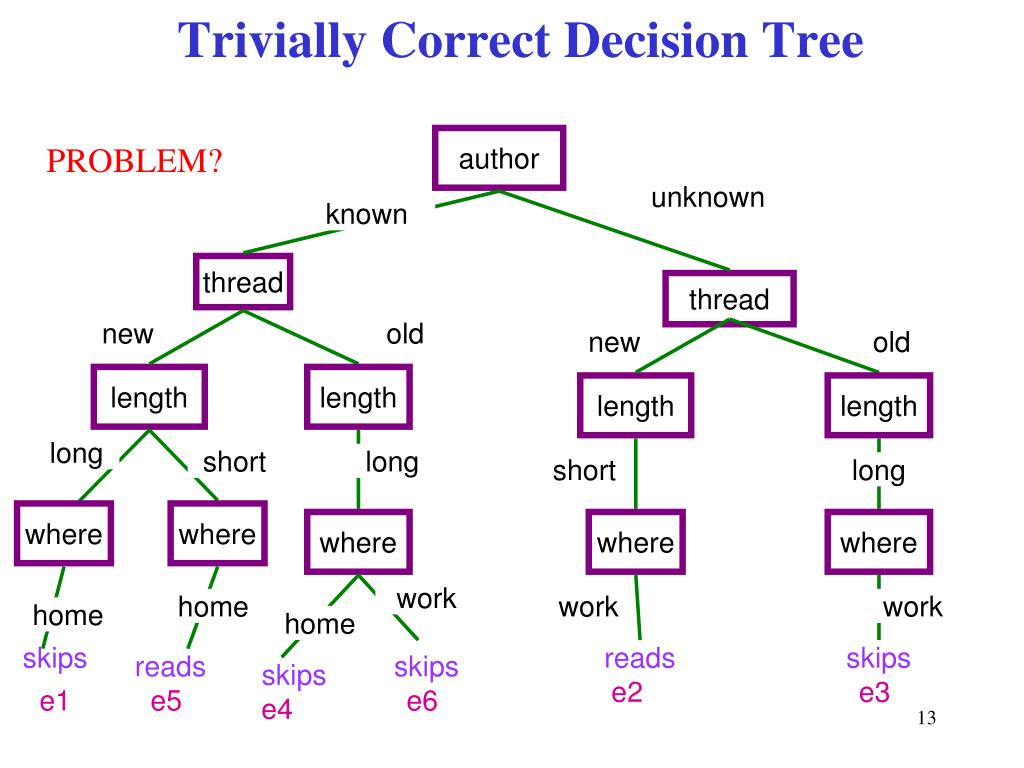 Trivially Correct Decision Tree

PROBLEM?

author

known

unknown

thread

thread

new

old

new

old

length

length

length

length

long

short

long

short

long

where

where

where

where

where

home

home

home

work

work

work

skips

reads

skips

skips

reads

skips

e1

e5

e4

e6

e2

e3

13